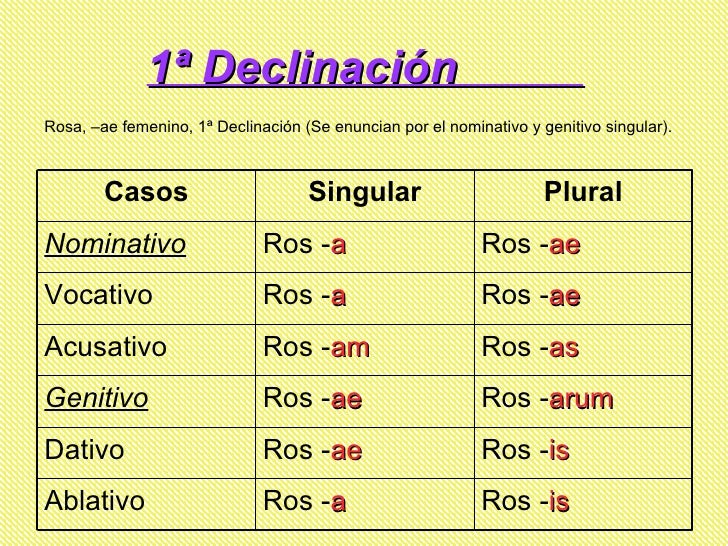 1ª Declinación

Rosa, –ae femenino, 1ª Declinación (Se enuncian por el nominativo y genitivo singular).

| Casos | Singular | Plural |
|---|---|---|
| Nominativo | Ros -a | Ros -ae |
| Vocativo | Ros -a | Ros -ae |
| Acusativo | Ros -am | Ros -as |
| Genitivo | Ros -ae | Ros -arum |
| Dativo | Ros -ae | Ros -is |
| Ablativo | Ros -a | Ros -is |